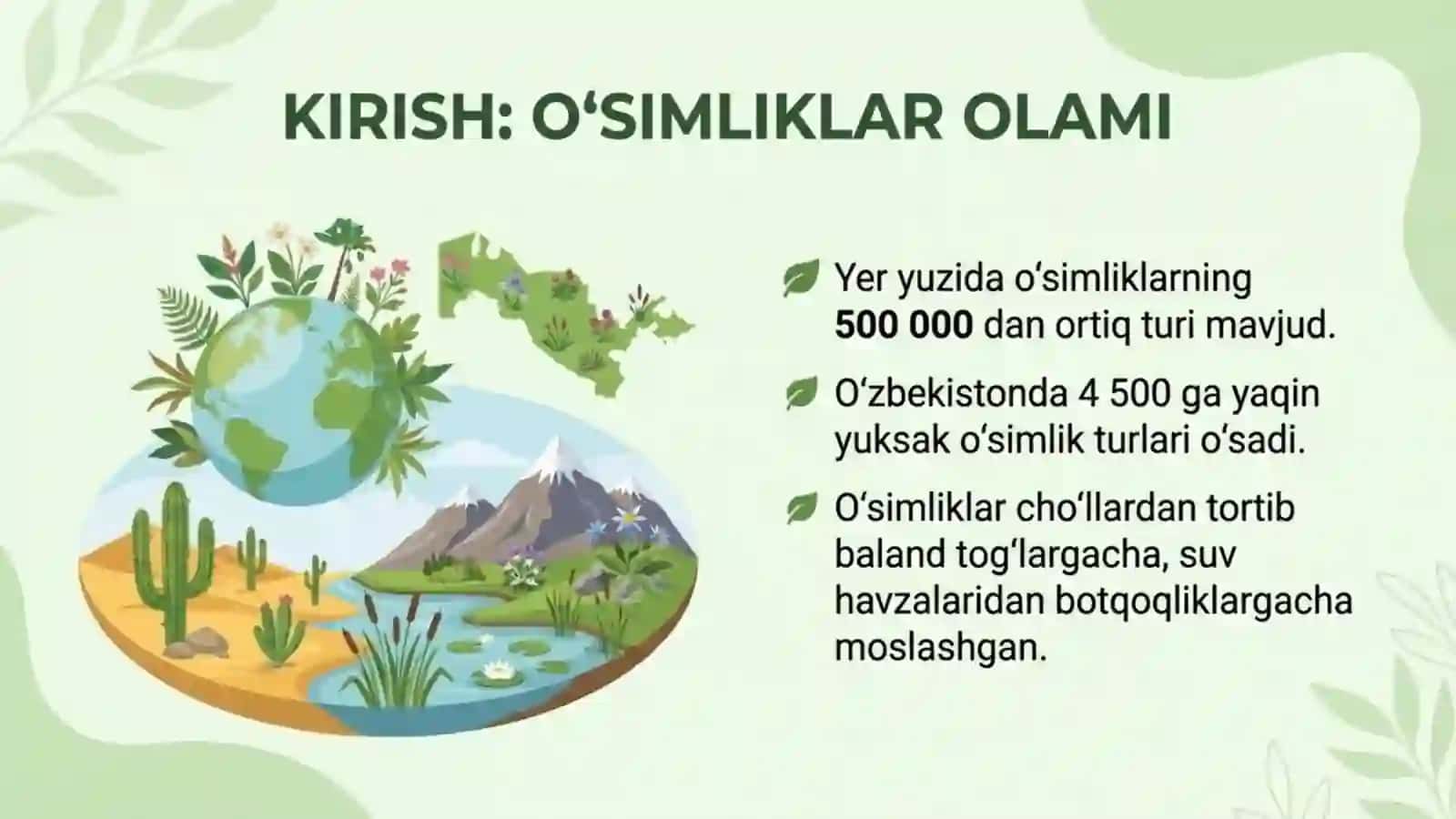 KIRISH: O‘SIMLIKLAR OLAMI

Yer yuzida o‘simliklarning 500 000 dan ortiq turi mavjud.

O‘zbekistonda 4 500 ga yaqin yuksak o‘simlik turlari o‘sadi.

O‘simliklar cho‘llardan tortib baland tog‘largacha, suv havzalaridan botqoqliklargacha moslashgan.